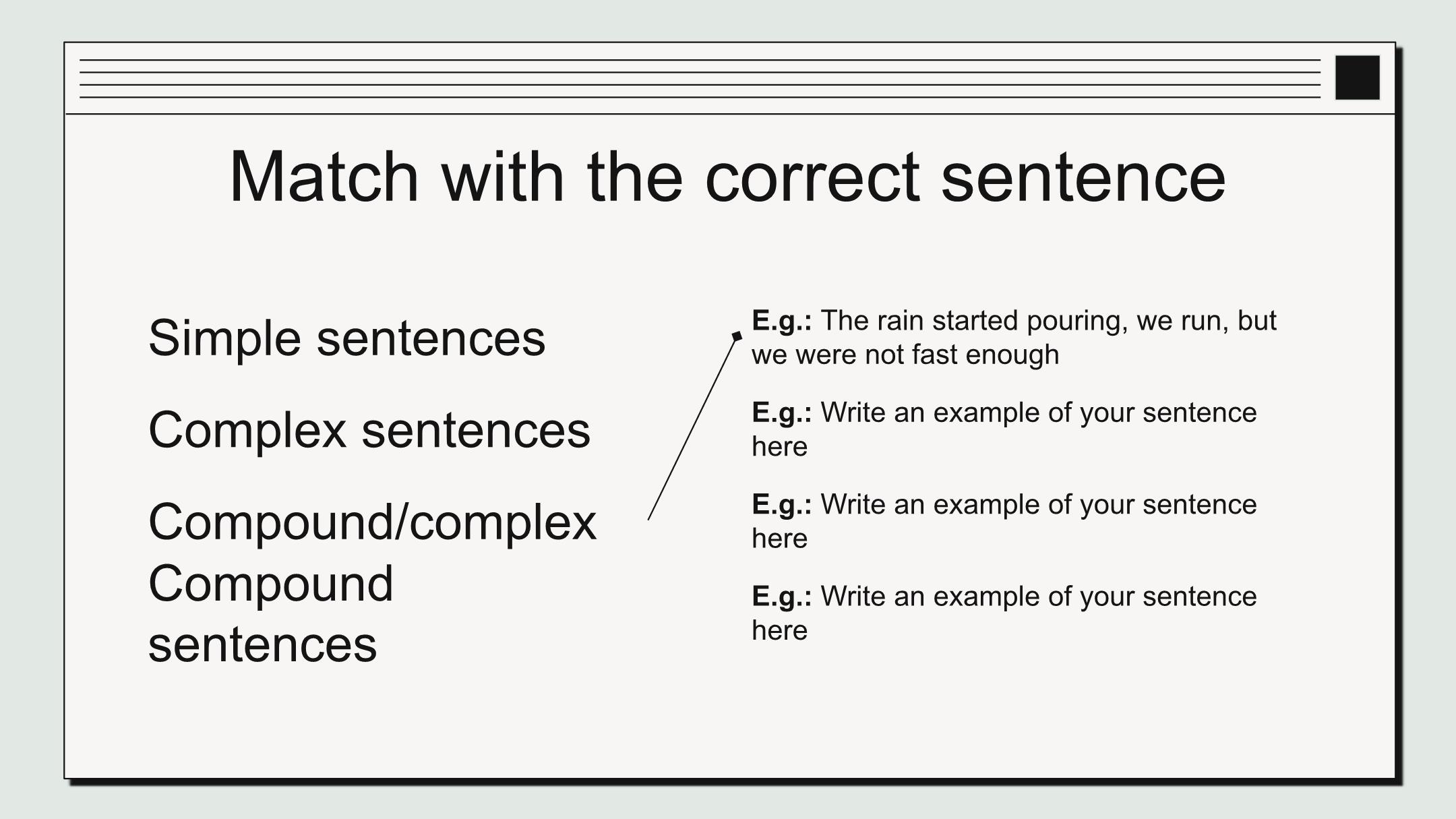 Match with the correct sentence

Simple sentences

Complex sentences

Compound/complex

Compound sentences

E.g.: The rain started pouring, we run, but we were not fast enough

E.g.: Write an example of your sentence here

E.g.: Write an example of your sentence here

E.g.: Write an example of your sentence here